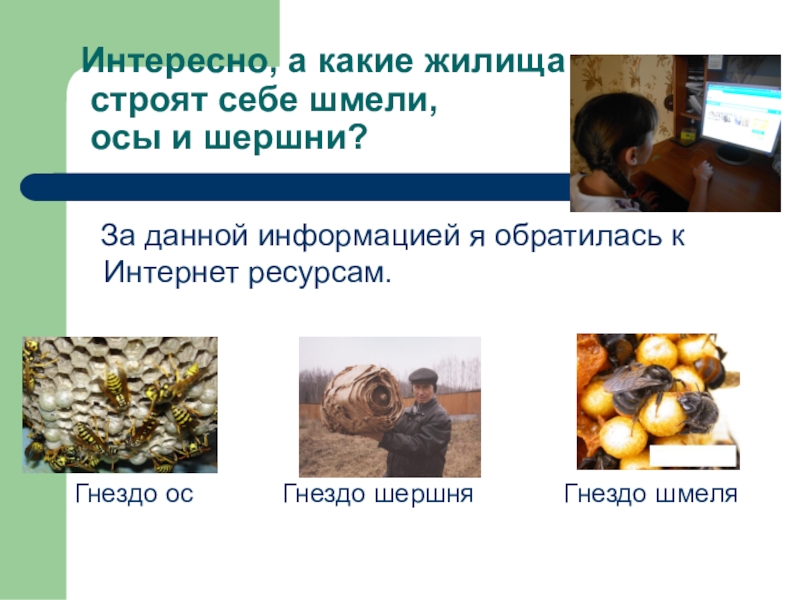 Интересно, а какие жилища строят себе шмели, осы и шершни?

За данной информацией я обратилась к Интернет ресурсам.

Гнездо ос

Гнездо шершня

Гнездо шмеля